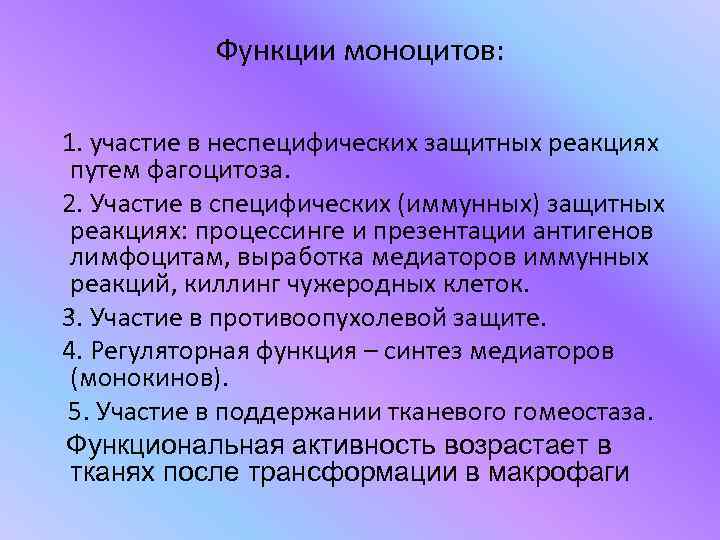 Функции моноцитов:

1. участие в неспецифических защитных реакциях путем фагоцитоза.

2. Участие в специфических (иммунных) защитных реакциях: процессинге и презентации антигенов лимфоцитам, выработка медиаторов иммунных реакций, киллинг чужеродных клеток.

3. Участие в противоопухолевой защите.

4. Регуляторная функция – синтез медиаторов (монокинов).

5. Участие в поддержании тканевого гомеостаза.

Функциональная активность возрастает в тканях после трансформации в макрофаги